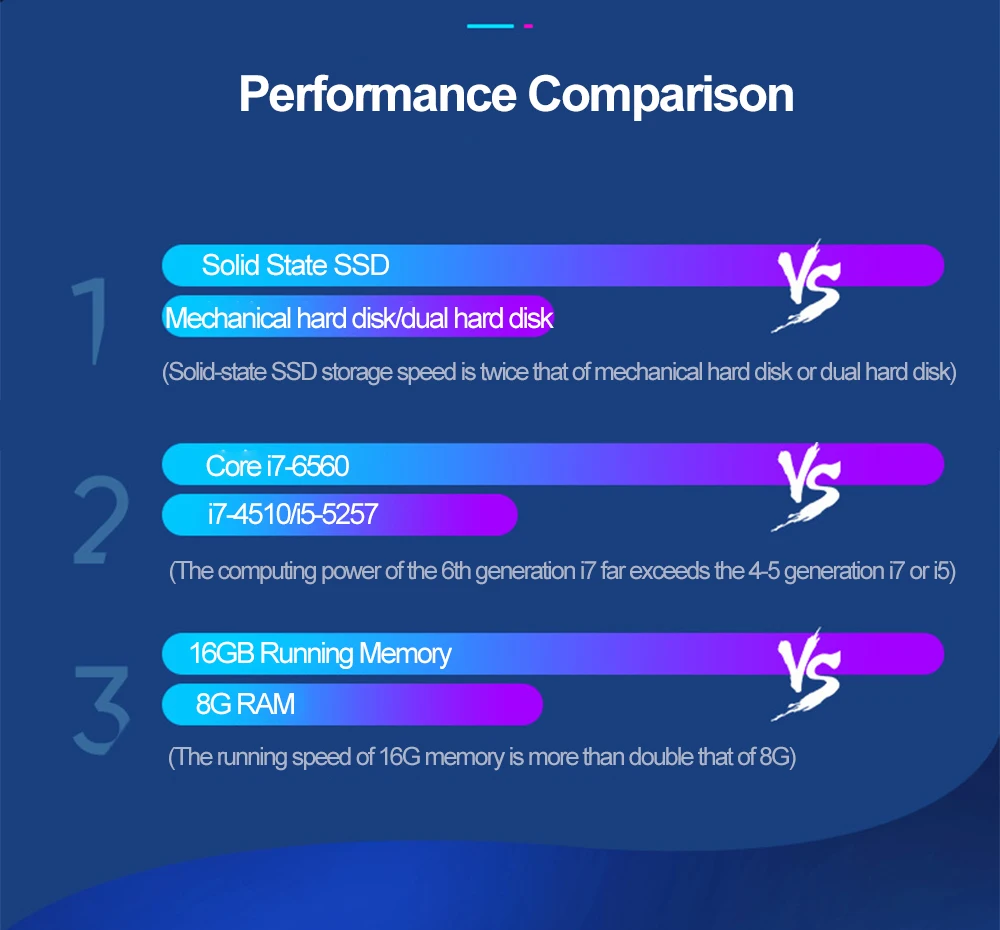 Performance Comparison

1

Solid State SSD

VS

Mechanical hard disk/dual hard disk

(Solid-state SSD storage speed is twice that of mechanical hard disk or dual hard disk)

2

Core i7-6560

VS

i7-4510/i5-5257

(The computing power of the 6th generation i7 far exceeds the 4-5 generation i7 or i5)

3

16GB Running Memory

VS

8G RAM

(The running speed of 16G memory is more than double that of 8G)